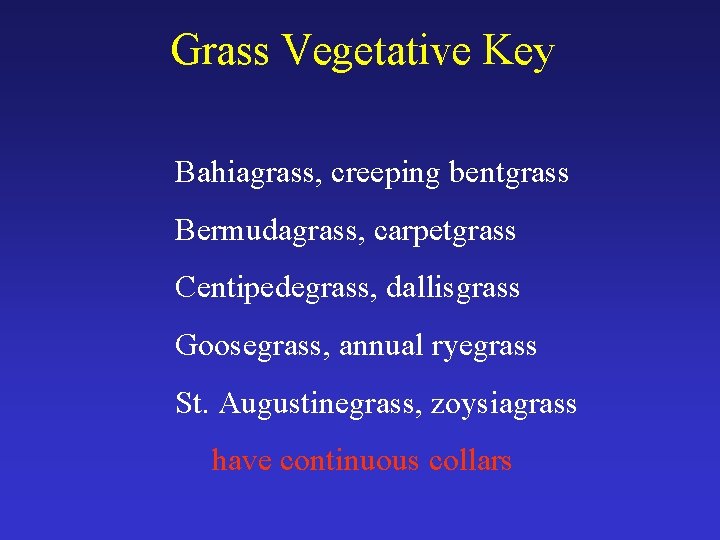 Grass Vegetative Key

Bahiagrass, creeping bentgrass

Bermudagrass, carpetgrass

Centipedegrass, dallisgrass

Goosegrass, annual ryegrass

St. Augustinegrass, zoysiagrass

have continuous collars